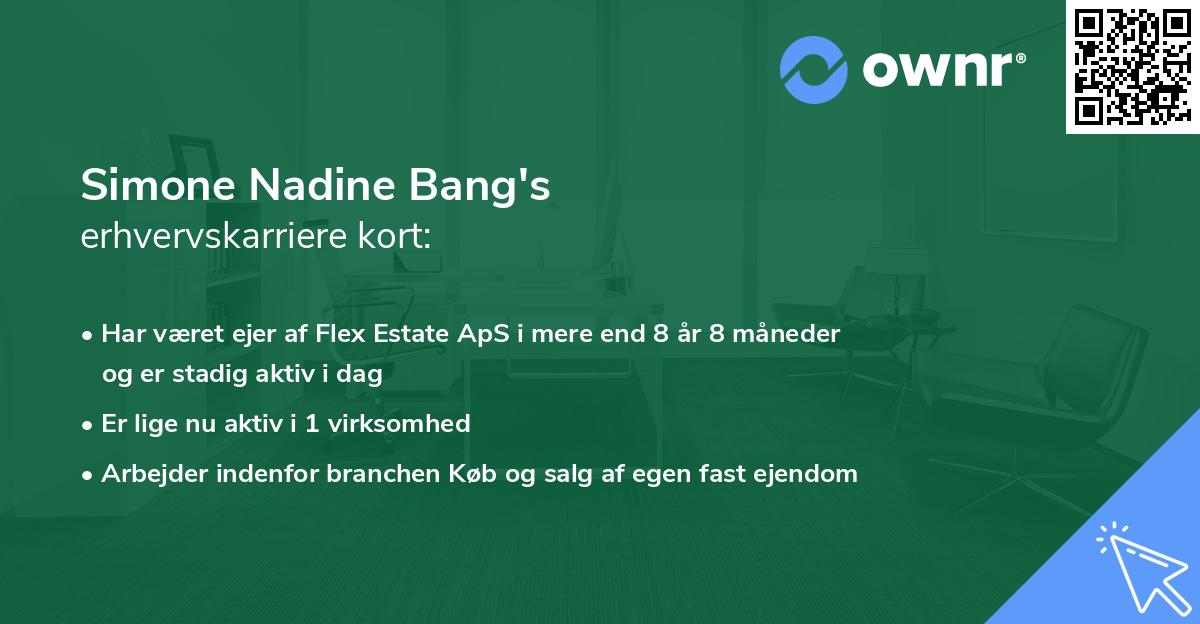 ownr®

Simone Nadine Bang's
erhvervskarriere kort:

• Har været ejer af Flex Estate ApS i mere end 8 år 8 måneder og er stadig aktiv i dag
• Er lige nu aktiv i 1 virksomhed
• Arbejder indenfor branchen Køb og salg af egen fast ejendom